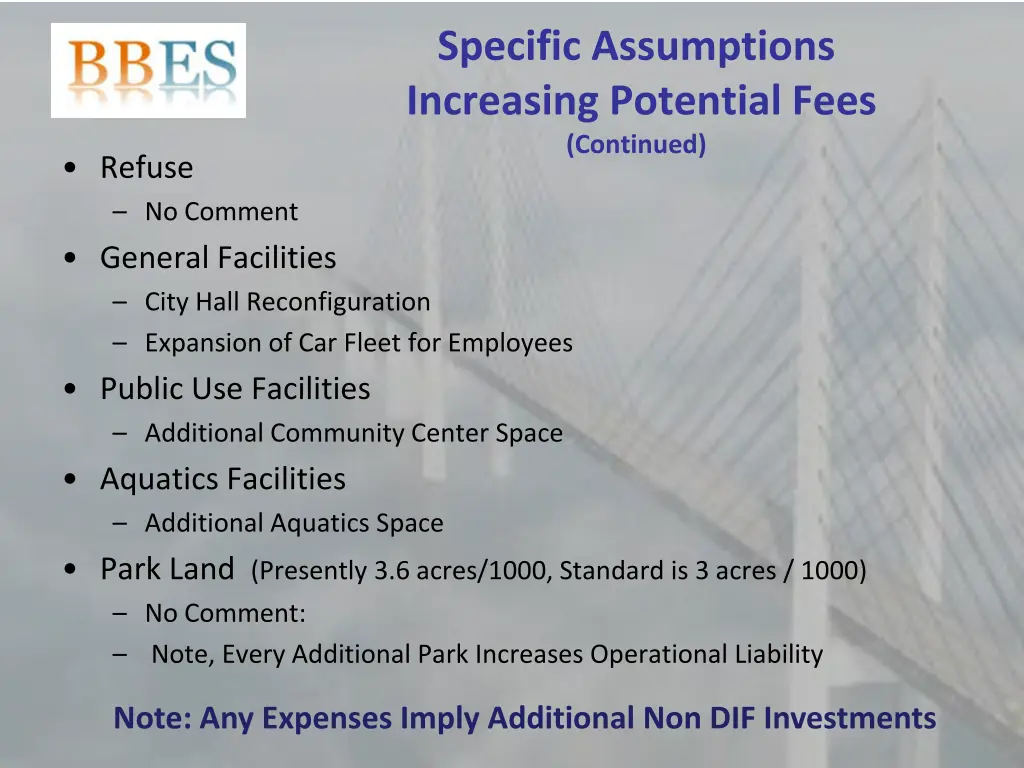 BBES

Specific Assumptions
Increasing Potential Fees
(Continued)

• Refuse
– No Comment
• General Facilities
– City Hall Reconfiguration
– Expansion of Car Fleet for Employees
• Public Use Facilities
– Additional Community Center Space
• Aquatics Facilities
– Additional Aquatics Space
• Park Land (Presently 3.6 acres/1000, Standard is 3 acres / 1000)
– No Comment:
– Note, Every Additional Park Increases Operational Liability

Note: Any Expenses Imply Additional Non DIF Investments